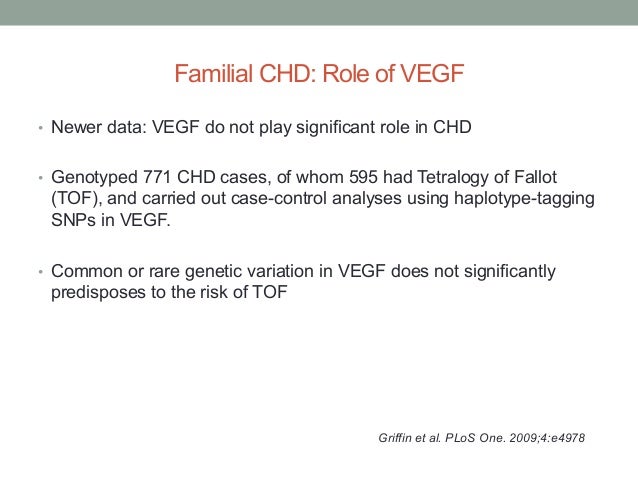 Familial CHD: Role of VEGF

• Newer data: VEGF do not play significant role in CHD

• Genotyped 771 CHD cases, of whom 595 had Tetralogy of Fallot (TOF), and carried out case-control analyses using haplotype-tagging SNPs in VEGF.

• Common or rare genetic variation in VEGF does not significantly predisposes to the risk of TOF

Griffin et al. PLoS One. 2009;4:e4978